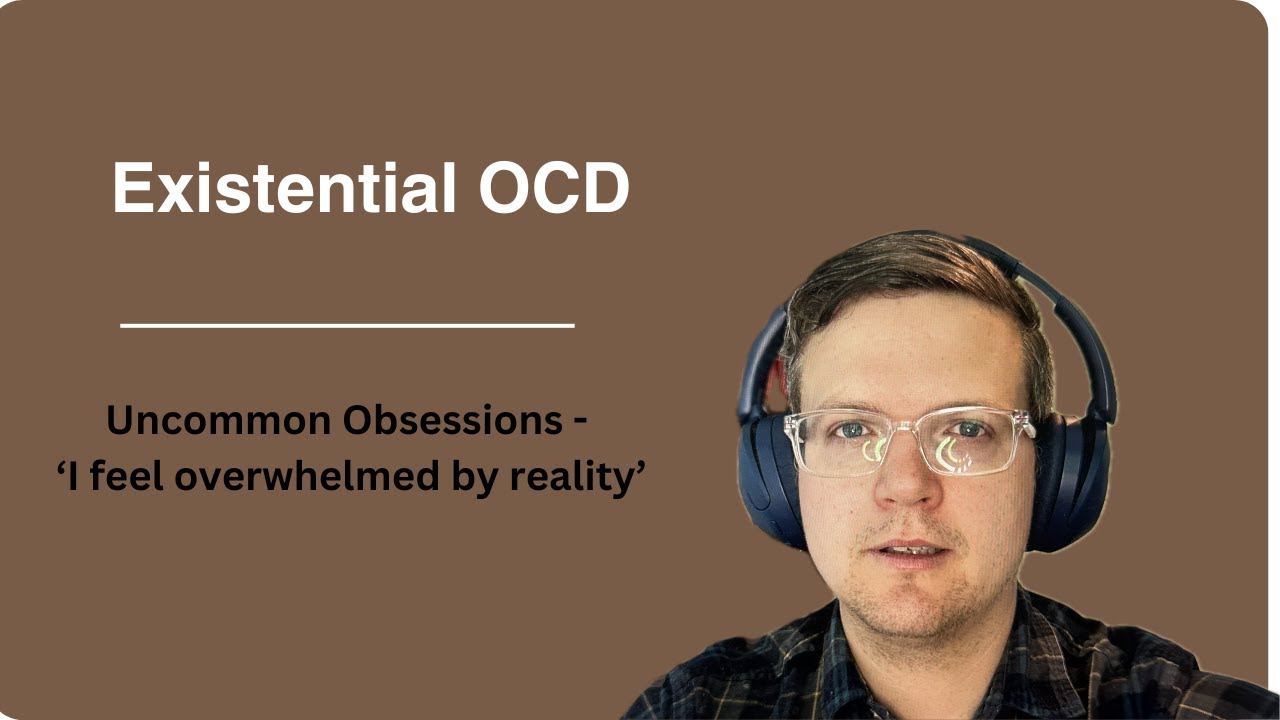 Existential OCD

Uncommon Obsessions -
‘I feel overwhelmed by reality’